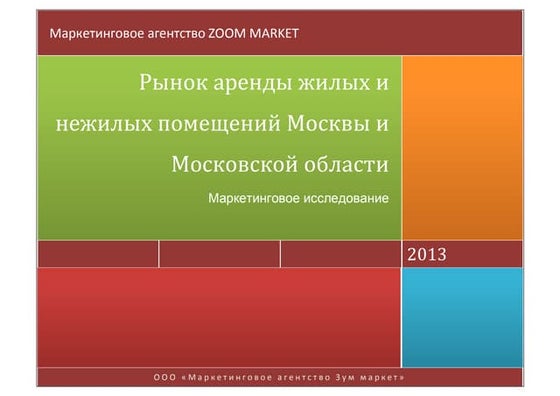 Маркетинговое агентство ZOOM MARKET

Рынок аренды жилых и нежилых помещений Москвы и Московской области

Маркетинговое исследование

2013

ООО «Маркетинговое агентство Зум маркет»